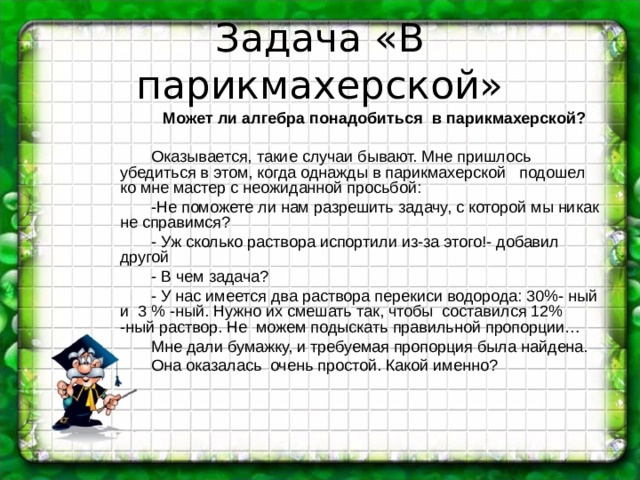 Задача «В парикмахерской»

Может ли алгебра понадобиться в парикмахерской?

Оказывается, такие случаи бывают. Мне пришлось убедиться в этом, когда однажды в парикмахерской подошел ко мне мастер с неожиданной просьбой:

-Не поможете ли нам разрешить задачу, с которой мы никак не справимся?

- Уж сколько раствора испортили из-за этого!- добавил другой

- В чем задача?

- У нас имеется два раствора перекиси водорода: 30%- ный и 3 % -ный. Нужно их смешать так, чтобы составился 12% -ный раствор. Не можем подыскать правильной пропорции…

Мне дали бумажку, и требуемая пропорция была найдена.

Она оказалась очень простой. Какой именно?